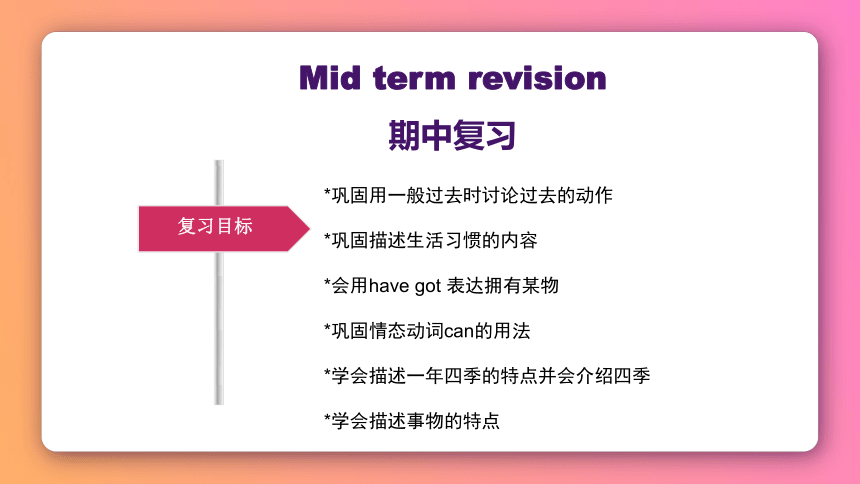 Mid term revision

期中复习

复习目标

*巩固用一般过去时讨论过去的动作

*巩固描述生活习惯的内容

*会用have got 表达拥有某物

*巩固情态动词can的用法

*学会描述一年四季的特点并会介绍四季

*学会描述事物的特点